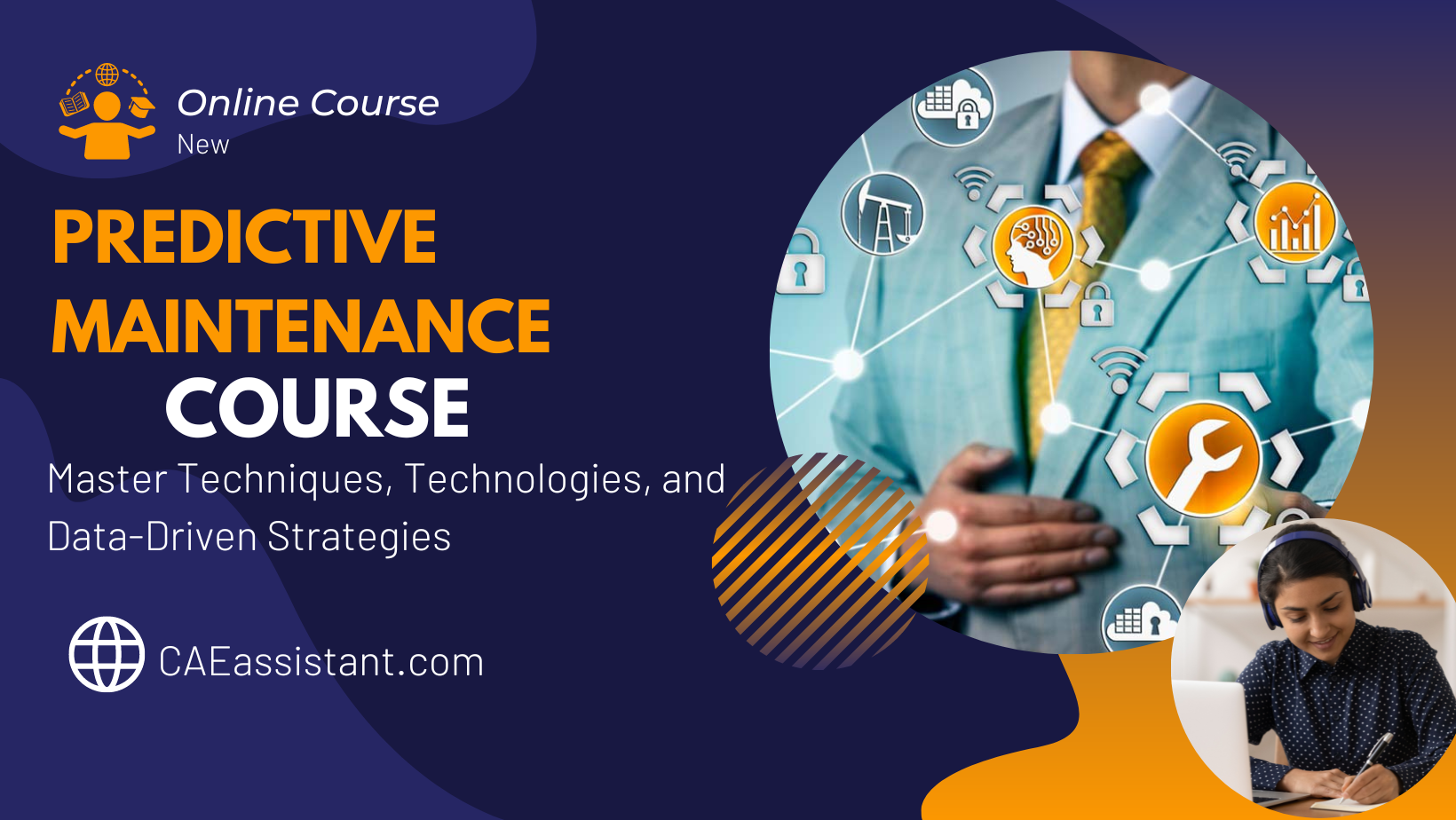 Online Course
New

PREDICTIVE MAINTENANCE COURSE

Master Techniques, Technologies, and Data-Driven Strategies

CAEassistant.com